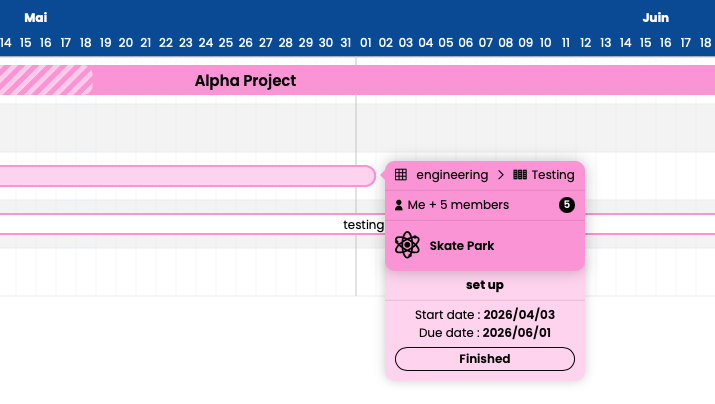 Mai

Juin

14 15 16 17 18 19 20 21 22 23 24 25 26 27 28 29 30 31 01 02 03 04 05 06 07 08 09 10 11 12 13 14 15 16 17 18

Alpha Project

engineering > Testing

Me + 5 members 5

testing

Skate Park

set up

Start date : 2026/04/03
Due date : 2026/06/01

Finished